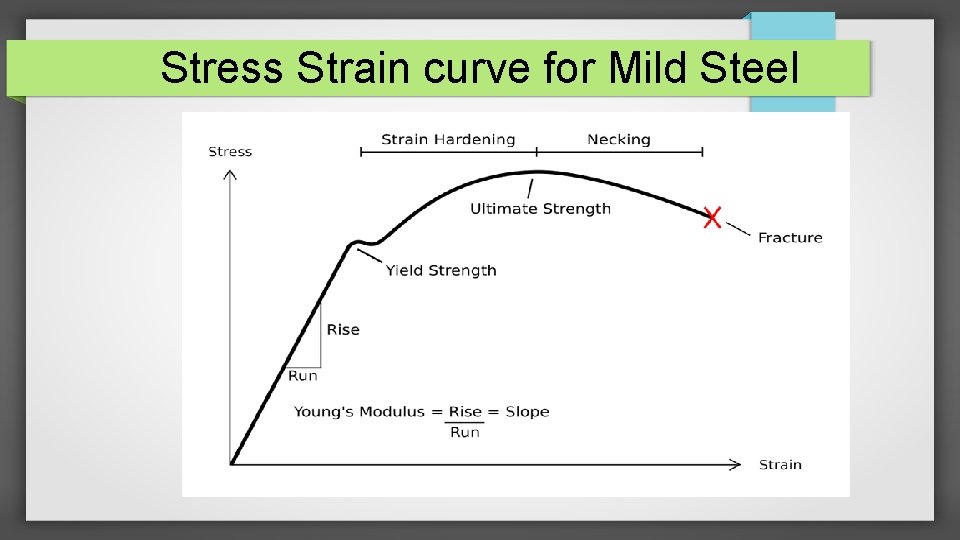 Stress Strain curve for Mild Steel

Stress

Strain Hardening

Necking

Ultimate Strength

Fracture

Yield Strength

Rise

Run

Young's Modulus = $\frac{\text{Rise}}{\text{Run}}$ = Slope

Strain